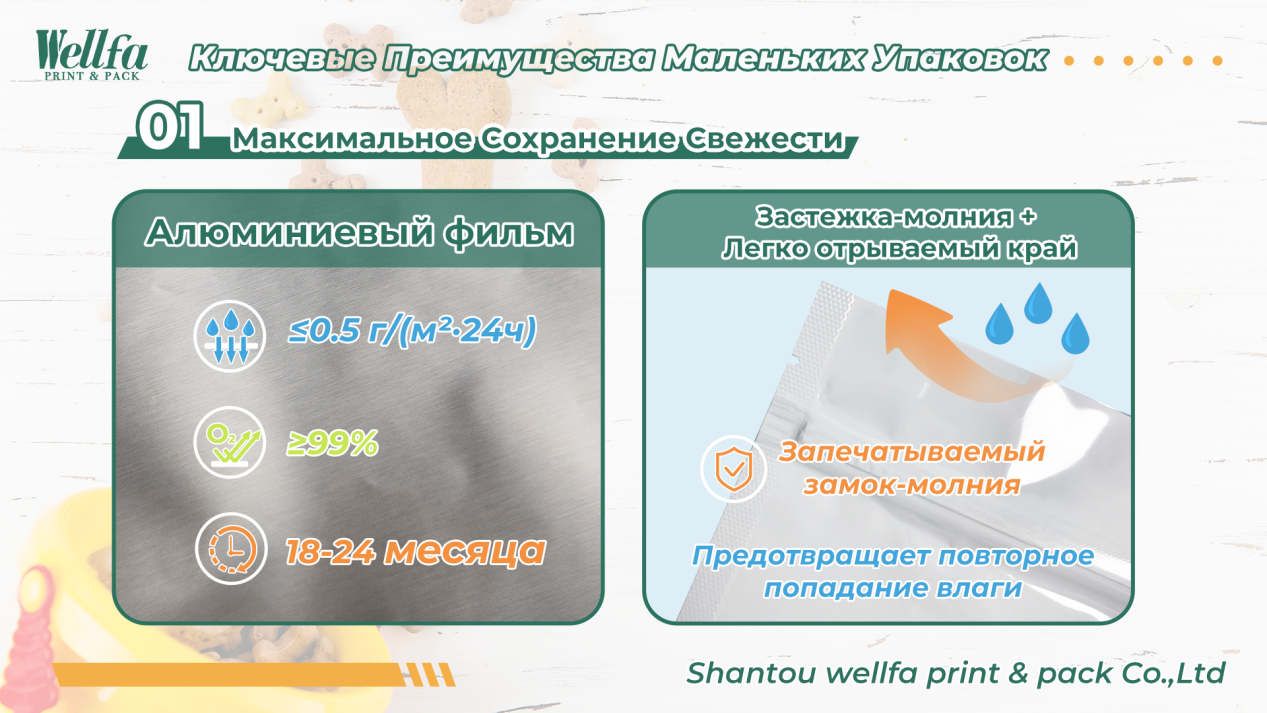 Wellfa
PRINT & PACK

Ключевые Преимущества Маленьких Упаковок

01 Максимальное Сохранение Свежести

Алюминиевый фильм

≤0.5 г/(м²·24ч)

$O_2$

≥99%

18-24 месяца

Застежка-молния + Легко отрываемый край

Запечатываемый замок-молния

Предотвращает повторное попадание влаги

Shantou wellfa print & pack Co.,Ltd